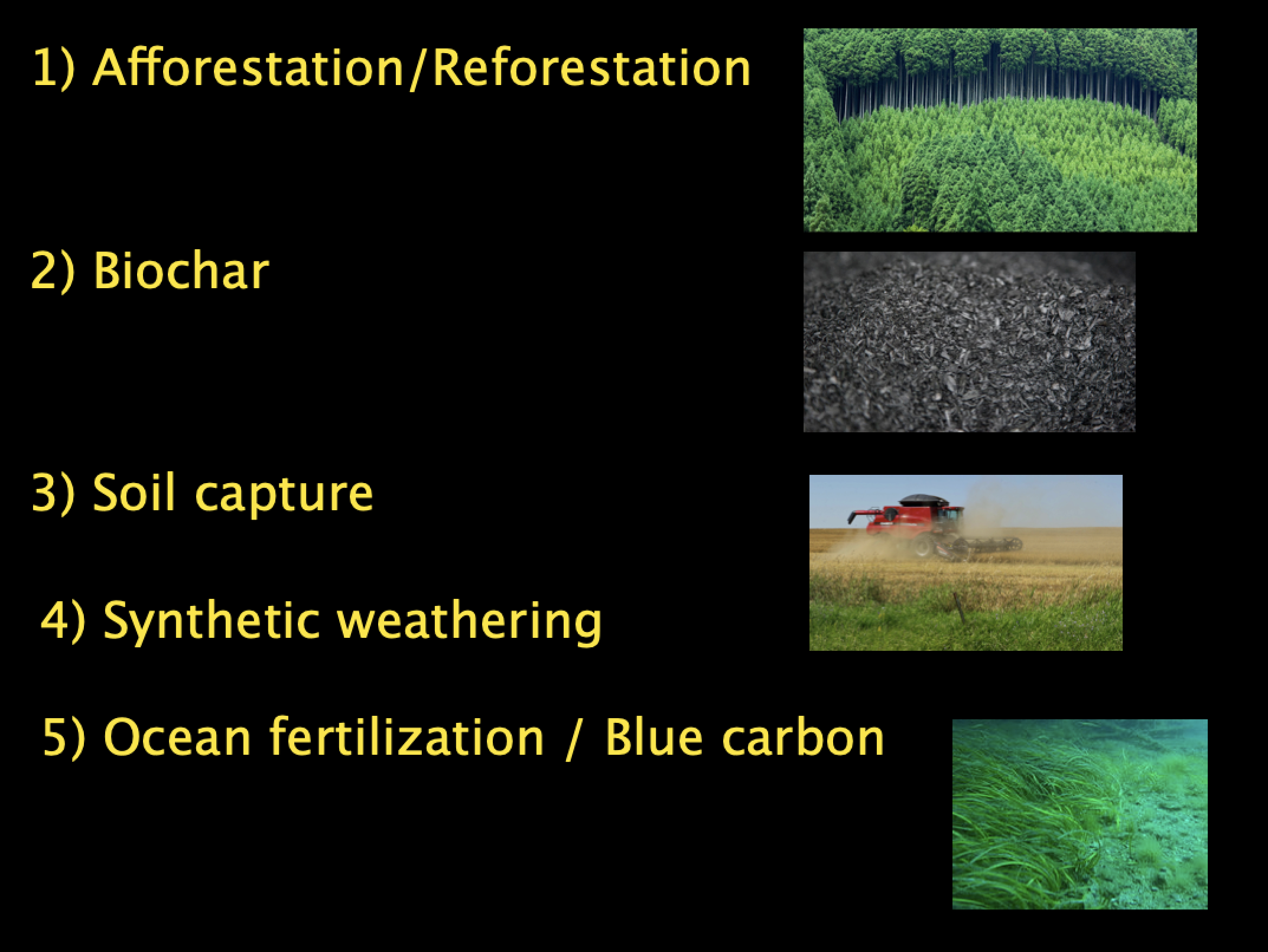 1) Afforestation/Reforestation

2) Biochar

3) Soil capture

4) Synthetic weathering

5) Ocean fertilization / Blue carbon